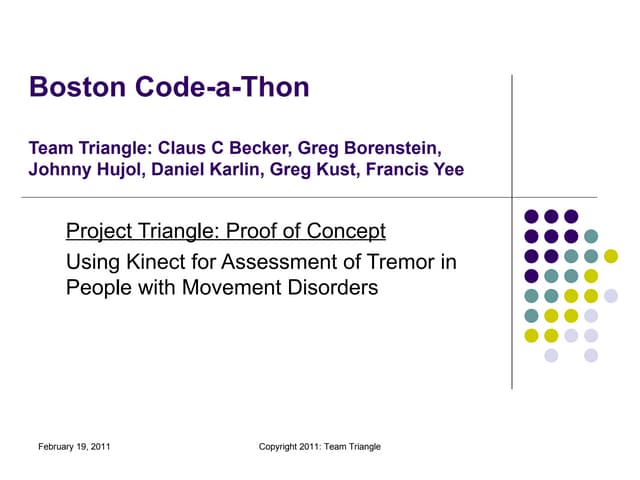 Boston Code-a-Thon

Team Triangle: Claus C Becker, Greg Borenstein, Johnny Hujol, Daniel Karlin, Greg Kust, Francis Yee

Project Triangle: Proof of Concept

Using Kinect for Assessment of Tremor in People with Movement Disorders

February 19, 2011

Copyright 2011: Team Triangle